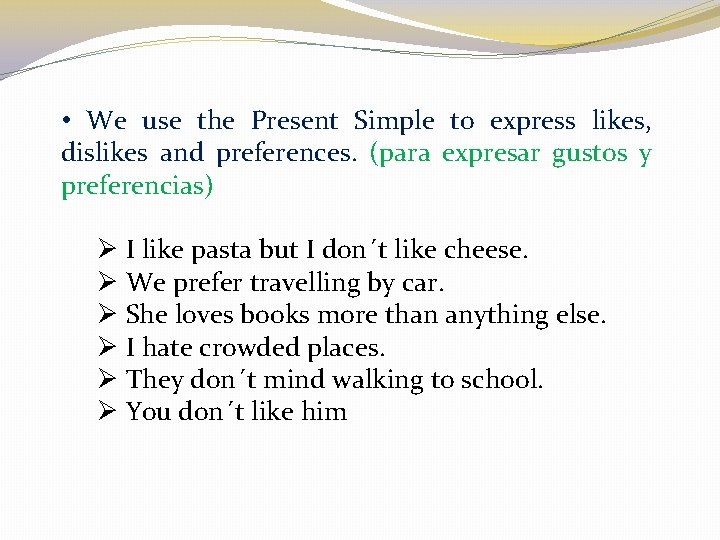 • We use the Present Simple to express likes, dislikes and preferences. (para expresar gustos y preferencias)

➢ I like pasta but I don´t like cheese.
➢ We prefer travelling by car.
➢ She loves books more than anything else.
➢ I hate crowded places.
➢ They don´t mind walking to school.
➢ You don´t like him